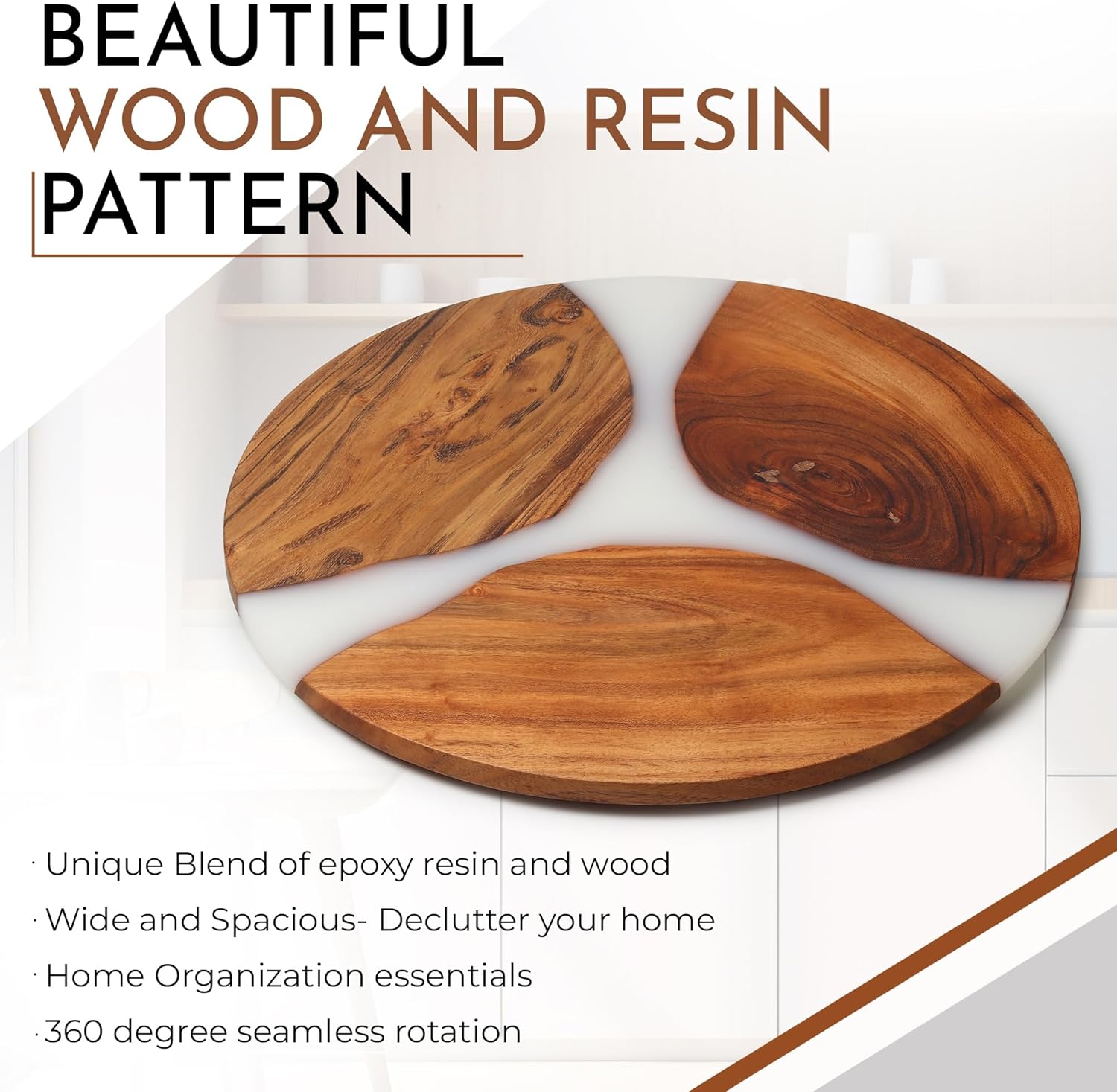 BEAUTIFUL
WOOD AND RESIN
PATTERN

· Unique Blend of epoxy resin and wood
· Wide and Spacious- Declutter your home
· Home Organization essentials
· 360 degree seamless rotation